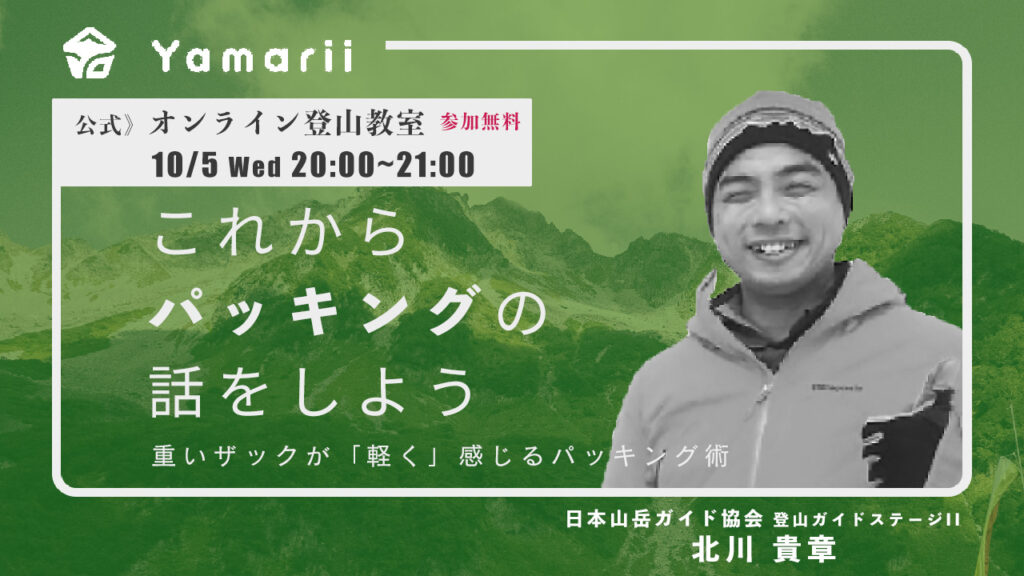 Yamarii

公式》オンライン登山教室 参加無料
10/5 Wed 20:00~21:00

これから
パッキングの
話をしよう

重いザックが「軽く」感じるパッキング術

日本山岳ガイド協会 登山ガイドステージII
北川 貴章